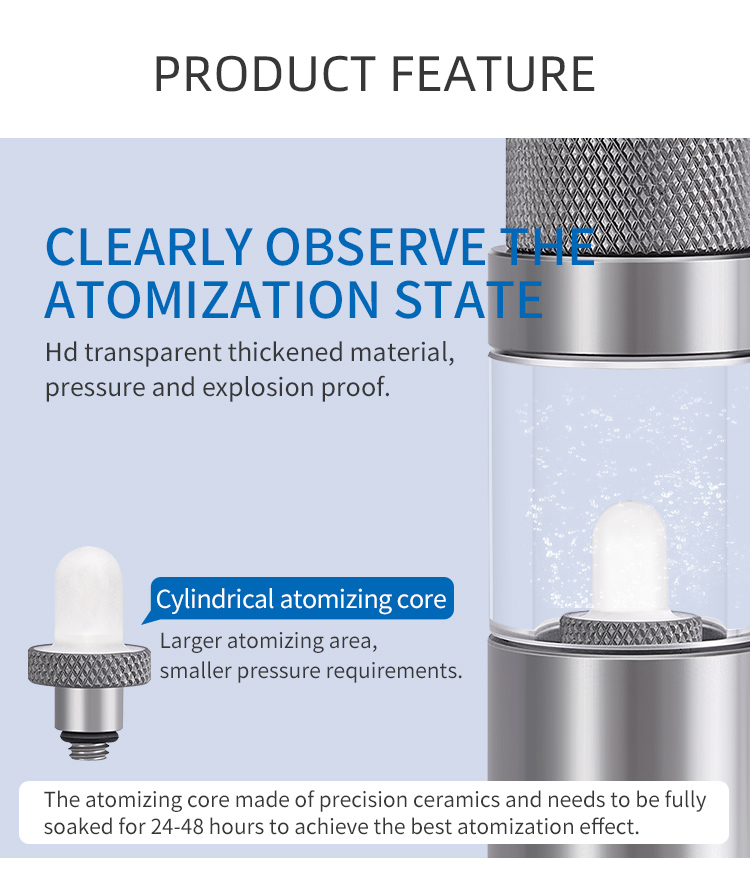 PRODUCT FEATURE

CLEARLY OBSERVE THE ATOMIZATION STATE

Hd transparent thickened material, pressure and explosion proof.

Cylindrical atomizing core

Larger atomizing area, smaller pressure requirements.

The atomizing core made of precision ceramics and needs to be fully soaked for 24-48 hours to achieve the best atomization effect.